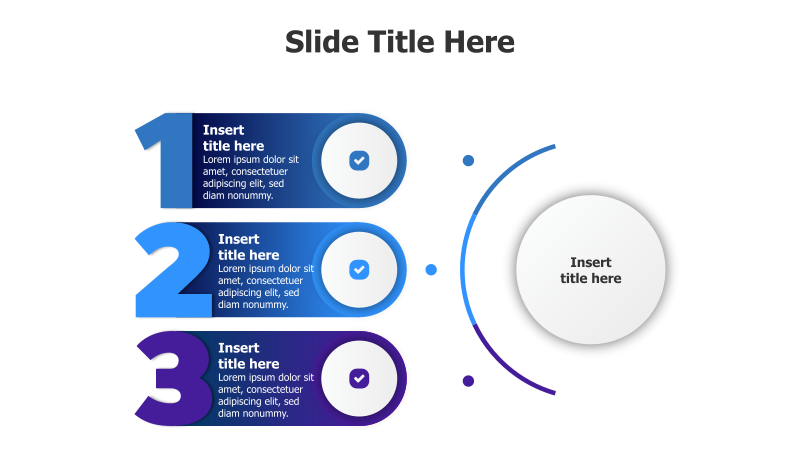 Slide Title Here

1

Insert title here

Lorem ipsum dolor sit amet, consectetuer adipiscing elit, sed diam nonummy.

2

Insert title here

Lorem ipsum dolor sit amet, consectetuer adipiscing elit, sed diam nonummy.

3

Insert title here

Lorem ipsum dolor sit amet, consectetuer adipiscing elit, sed diam nonummy.

Insert title here